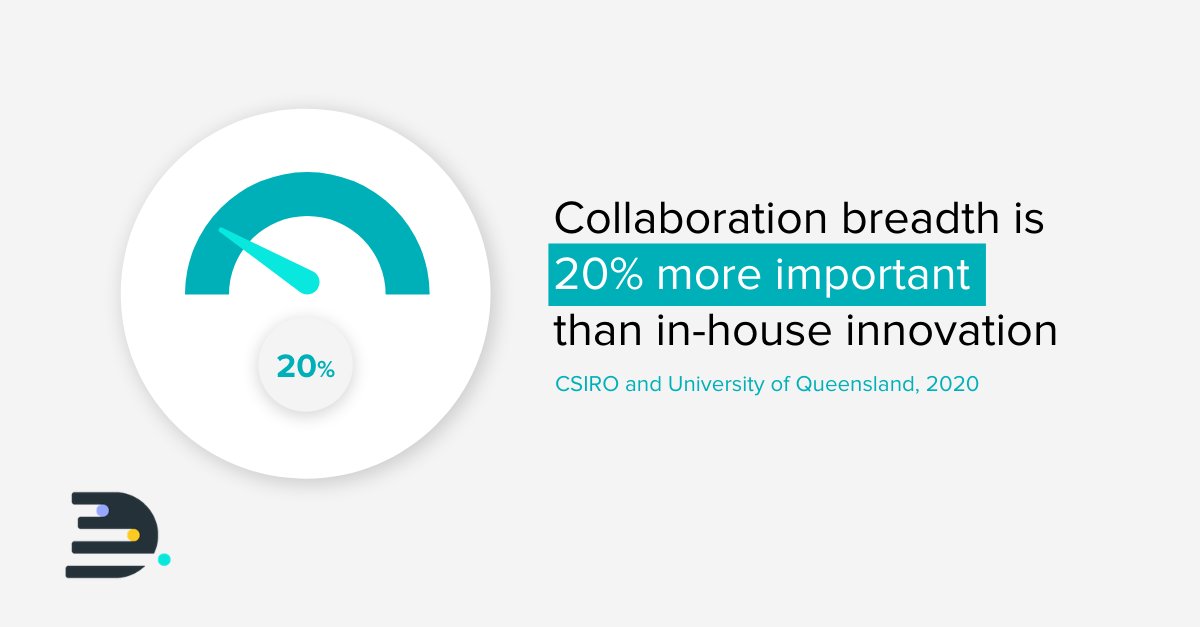 20%

Collaboration breadth is 20% more important than in-house innovation

CSIRO and University of Queensland, 2020